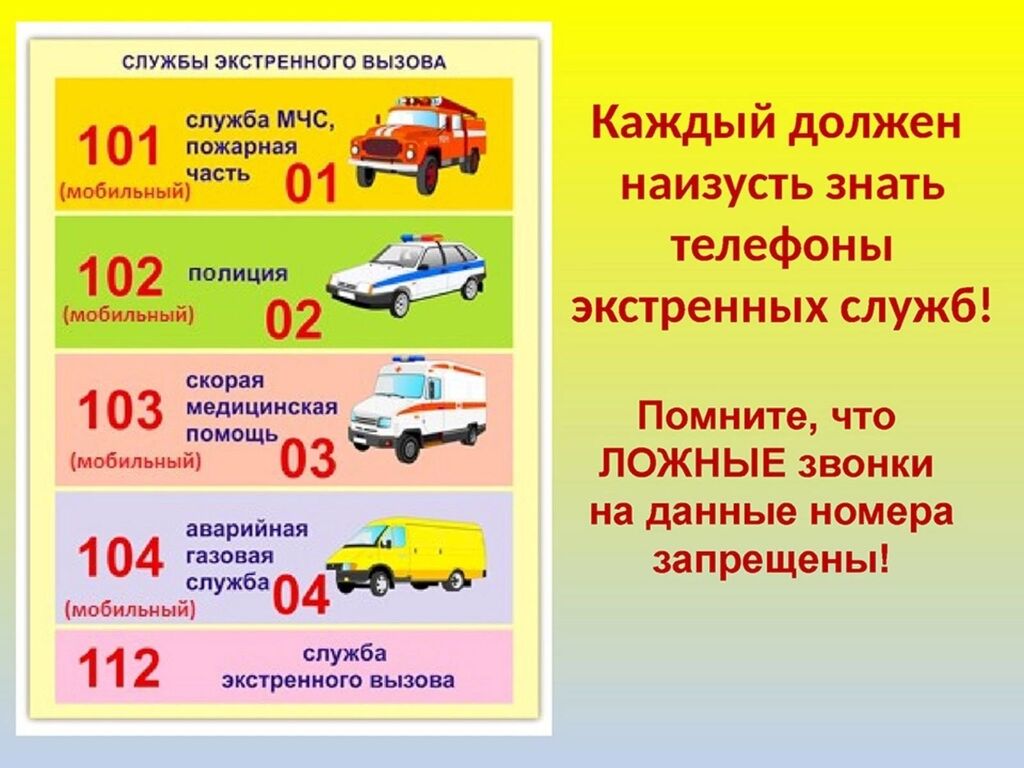 СЛУЖБЫ ЭКСТРЕННОГО ВЫЗОВА

101 (мобильный) служба МЧС, пожарная часть 01

102 (мобильный) полиция 02

103 (мобильный) скорая медицинская помощь 03

104 (мобильный) аварийная газовая служба 04

112 служба экстренного вызова

Каждый должен наизусть знать телефоны экстренных служб!

Помните, что ЛОЖНЫЕ звонки на данные номера запрещены!